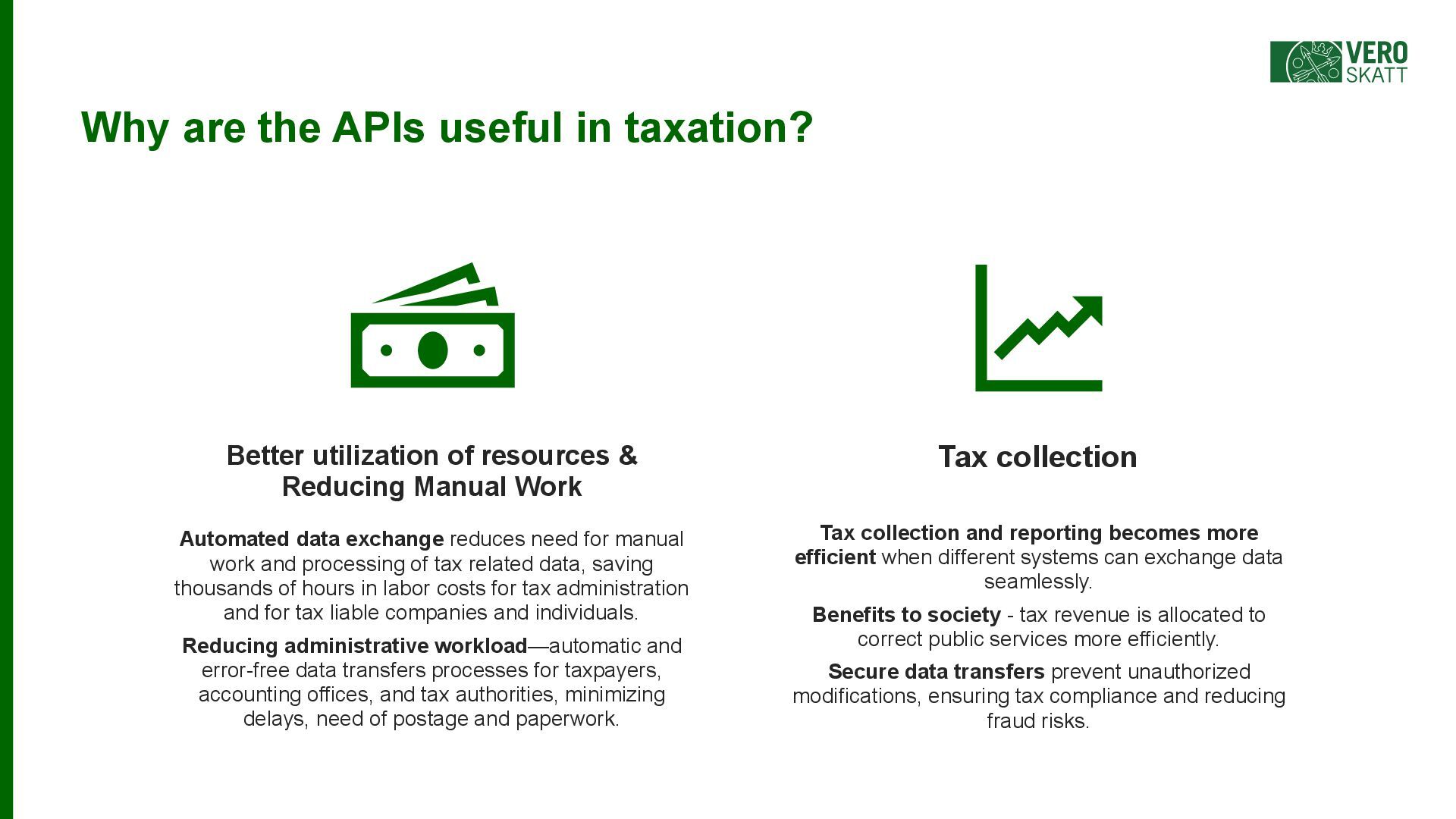 VERO SKATT

Why are the APIs useful in taxation?

Better utilization of resources & Reducing Manual Work

Automated data exchange reduces need for manual work and processing of tax related data, saving thousands of hours in labor costs for tax administration and for tax liable companies and individuals.

Reducing administrative workload—automatic and error-free data transfers processes for taxpayers, accounting offices, and tax authorities, minimizing delays, need of postage and paperwork.

Tax collection

Tax collection and reporting becomes more efficient when different systems can exchange data seamlessly.

Benefits to society - tax revenue is allocated to correct public services more efficiently.

Secure data transfers prevent unauthorized modifications, ensuring tax compliance and reducing fraud risks.